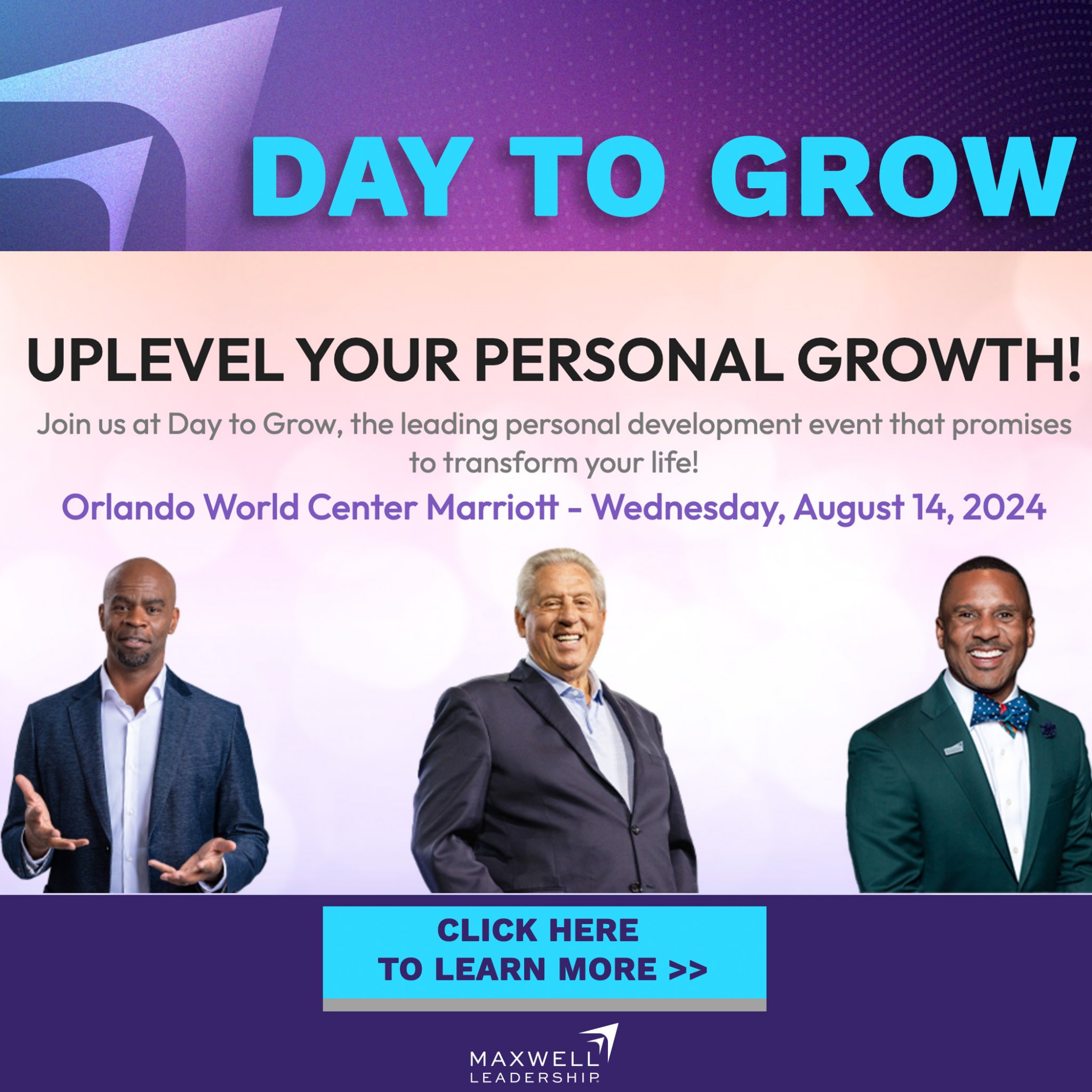 DAY TO GROW

UPLEVEL YOUR PERSONAL GROWTH!

Join us at Day to Grow, the leading personal development event that promises to transform your life!

Orlando World Center Marriott - Wednesday, August 14, 2024

CLICK HERE
TO LEARN MORE >>

MAXWELL
LEADERSHIP